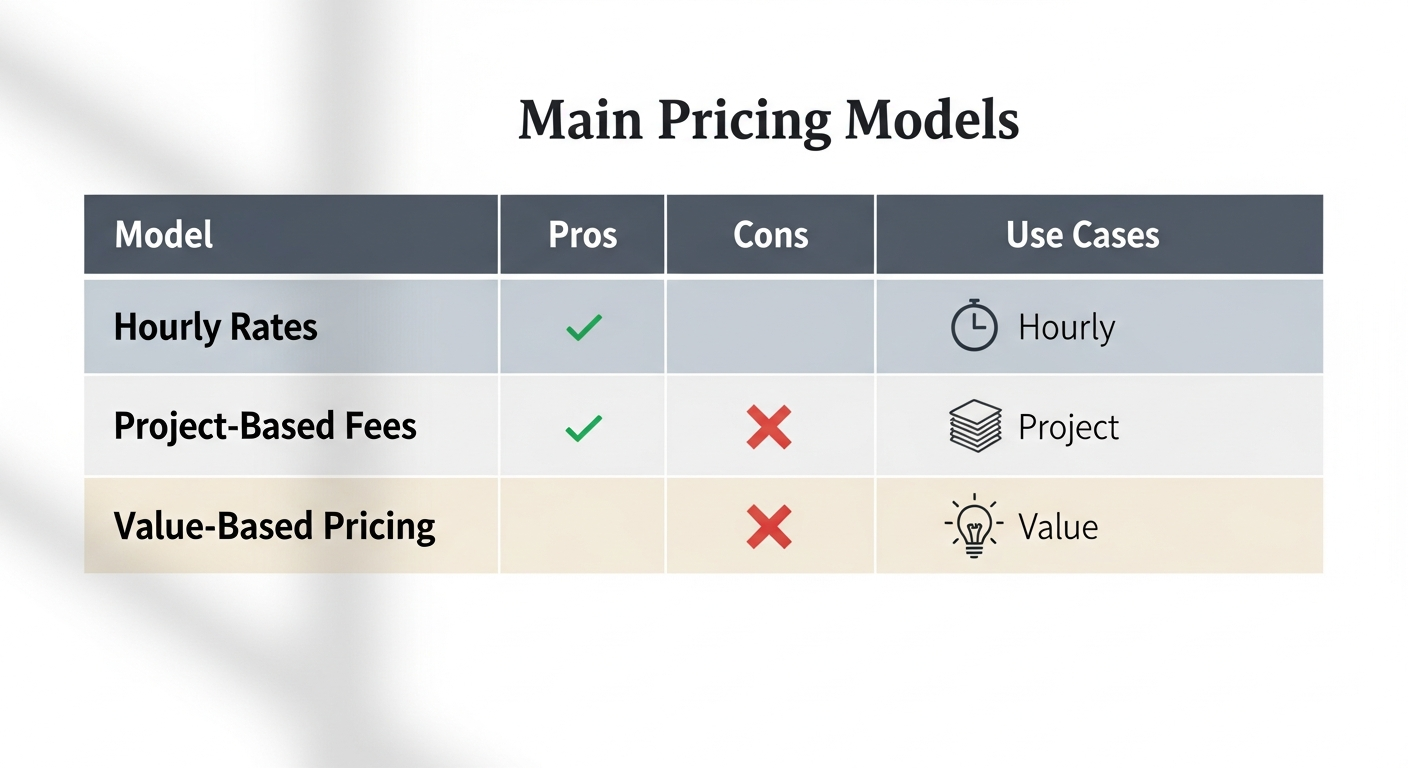 Main Pricing Models

| Model | Pros | Cons | Use Cases |
|---|---|---|---|
| Hourly Rates | ✓ | | Hourly |
| Project-Based Fees | ✓ | ✗ | Project |
| Value-Based Pricing | | ✗ | Value |